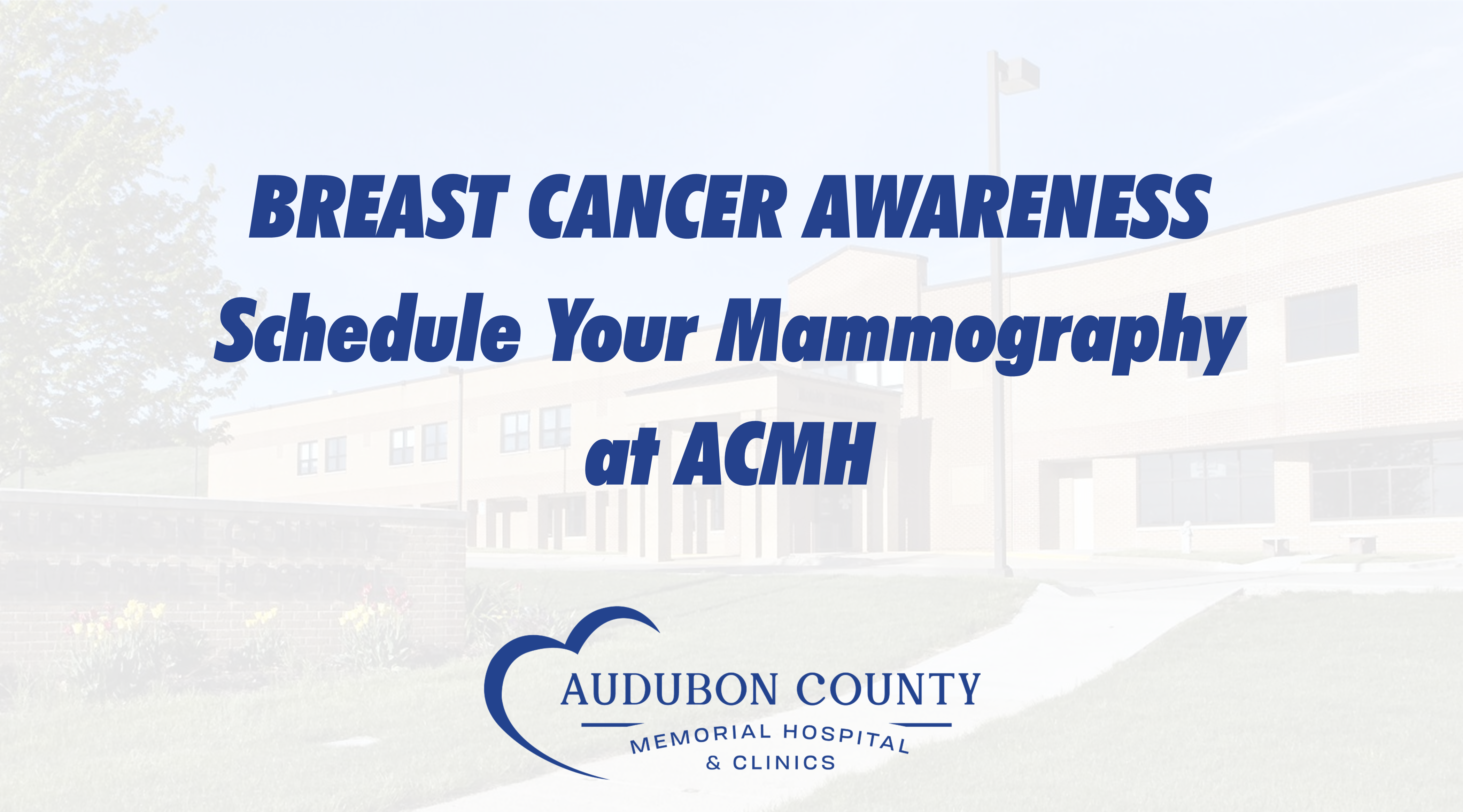 BREAST CANCER AWARENESS
Schedule Your Mammography at ACMH

AUDUBON COUNTY
MEMORIAL HOSPITAL & CLINICS